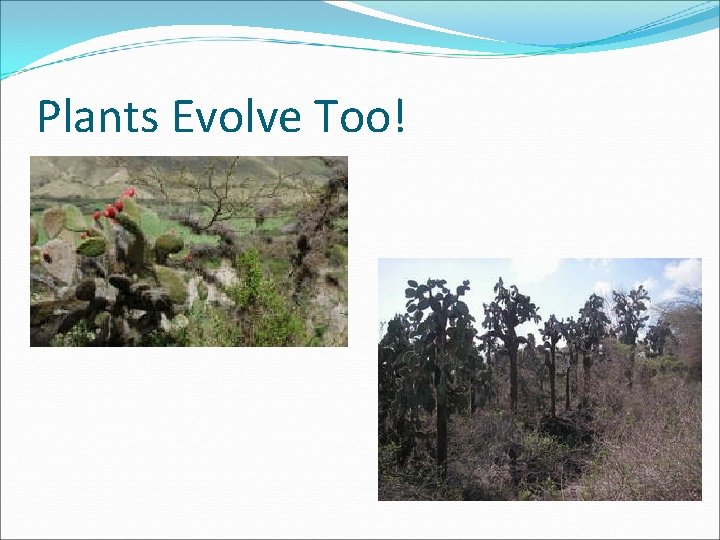 Plants Evolve Too!